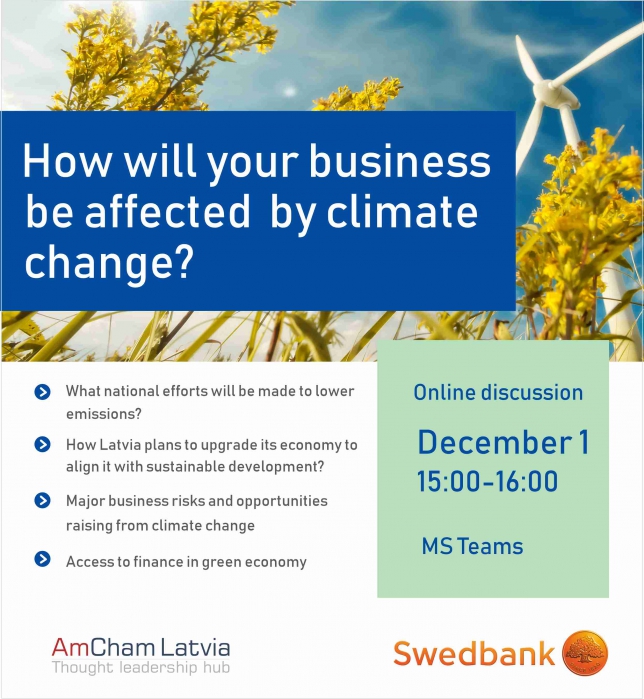 How will your business be affected by climate change?

What national efforts will be made to lower emissions?

How Latvia plans to upgrade its economy to align it with sustainable development?

Major business risks and opportunities raising from climate change

Access to finance in green economy

Online discussion

December 1

15:00-16:00

MS Teams

AmCham Latvia
Thought leadership hub

Swedbank